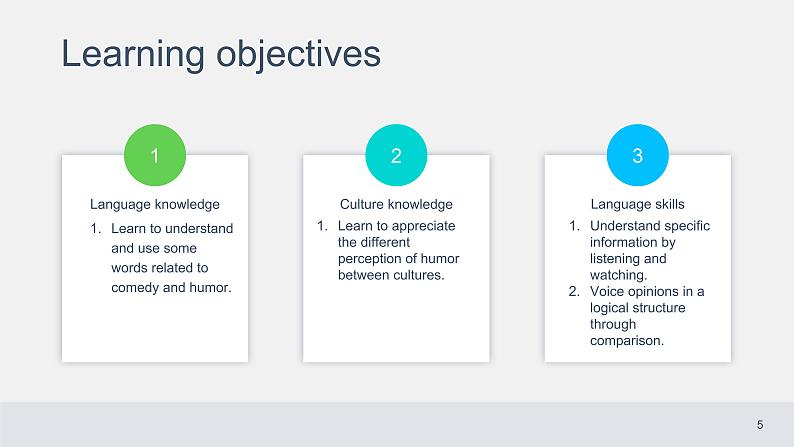 Learning objectives

1

Language knowledge

1. Learn to understand and use some words related to comedy and humor.

2

Culture knowledge

1. Learn to appreciate the different perception of humor between cultures.

3

Language skills

1. Understand specific information by listening and watching.
2. Voice opinions in a logical structure through comparison.

5